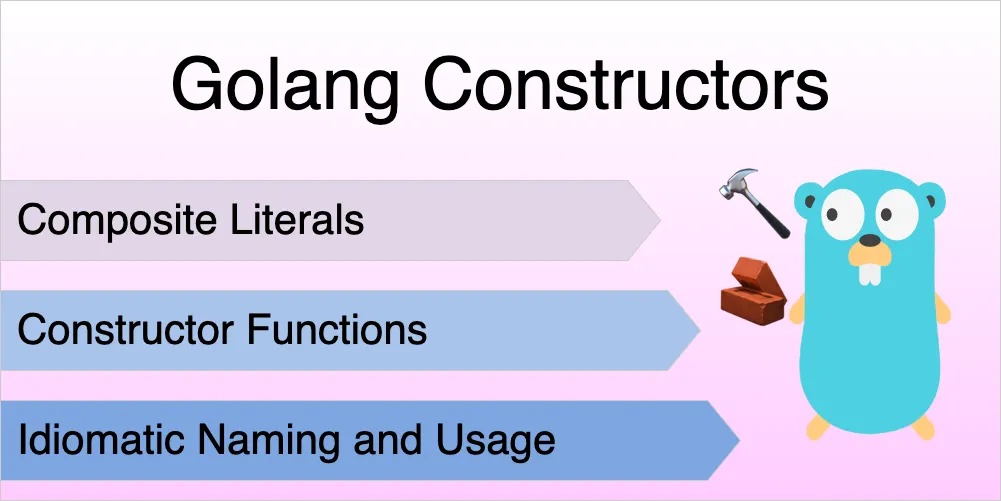 Golang Constructors

Composite Literals

Constructor Functions

Idiomatic Naming and Usage